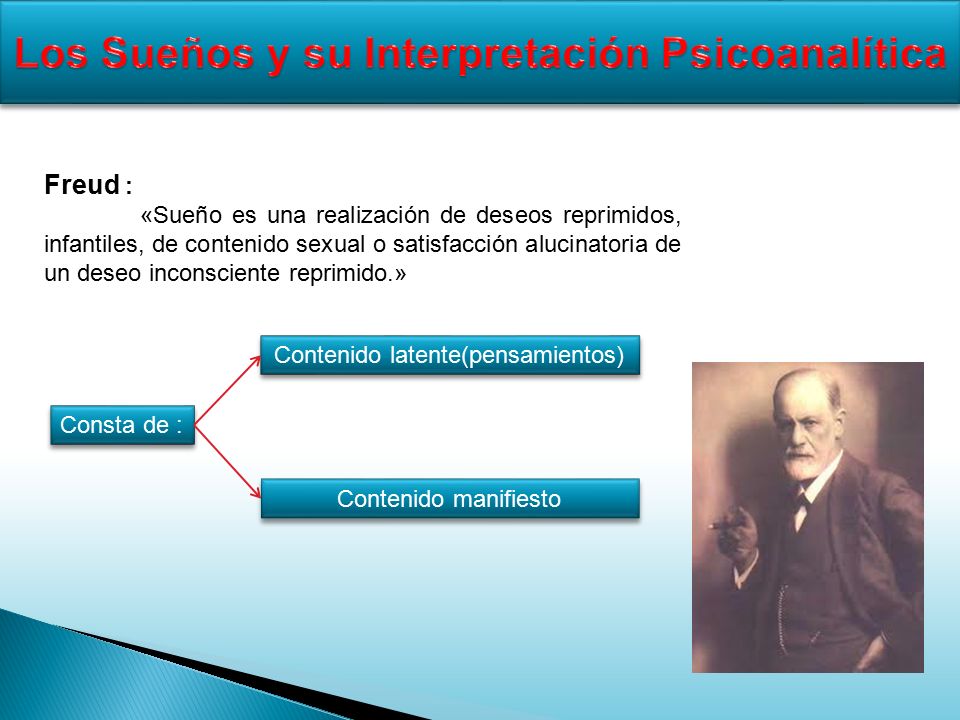 Los Sueños y su Interpretación Psicoanalítica

Freud :
«Sueño es una realización de deseos reprimidos, infantiles, de contenido sexual o satisfacción alucinatoria de un deseo inconsciente reprimido.»

Consta de :

Contenido latente(pensamientos)

Contenido manifiesto